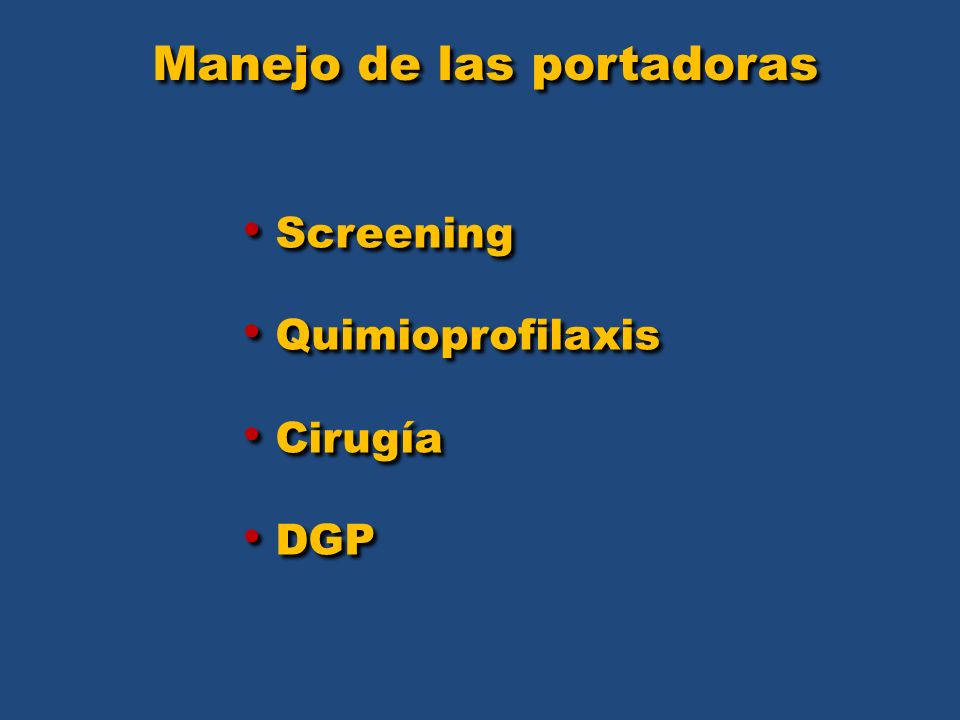 Manejo de las portadoras

• Screening

• Quimioprofilaxis

• Cirugía

• DGP